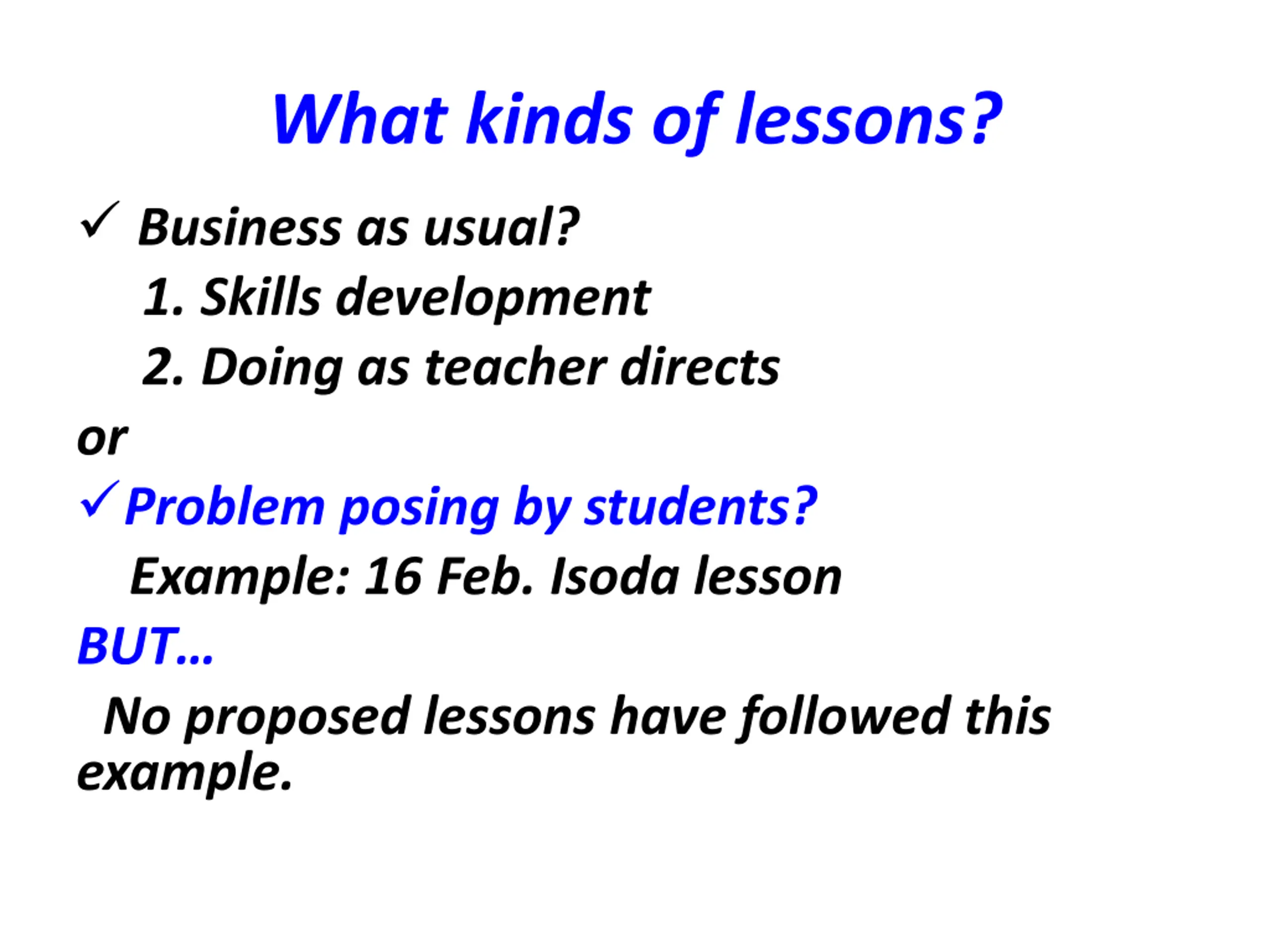 What kinds of lessons?

✓ Business as usual?

1. Skills development

2. Doing as teacher directs

or

✓ Problem posing by students?

Example: 16 Feb. Isoda lesson

BUT…

No proposed lessons have followed this example.